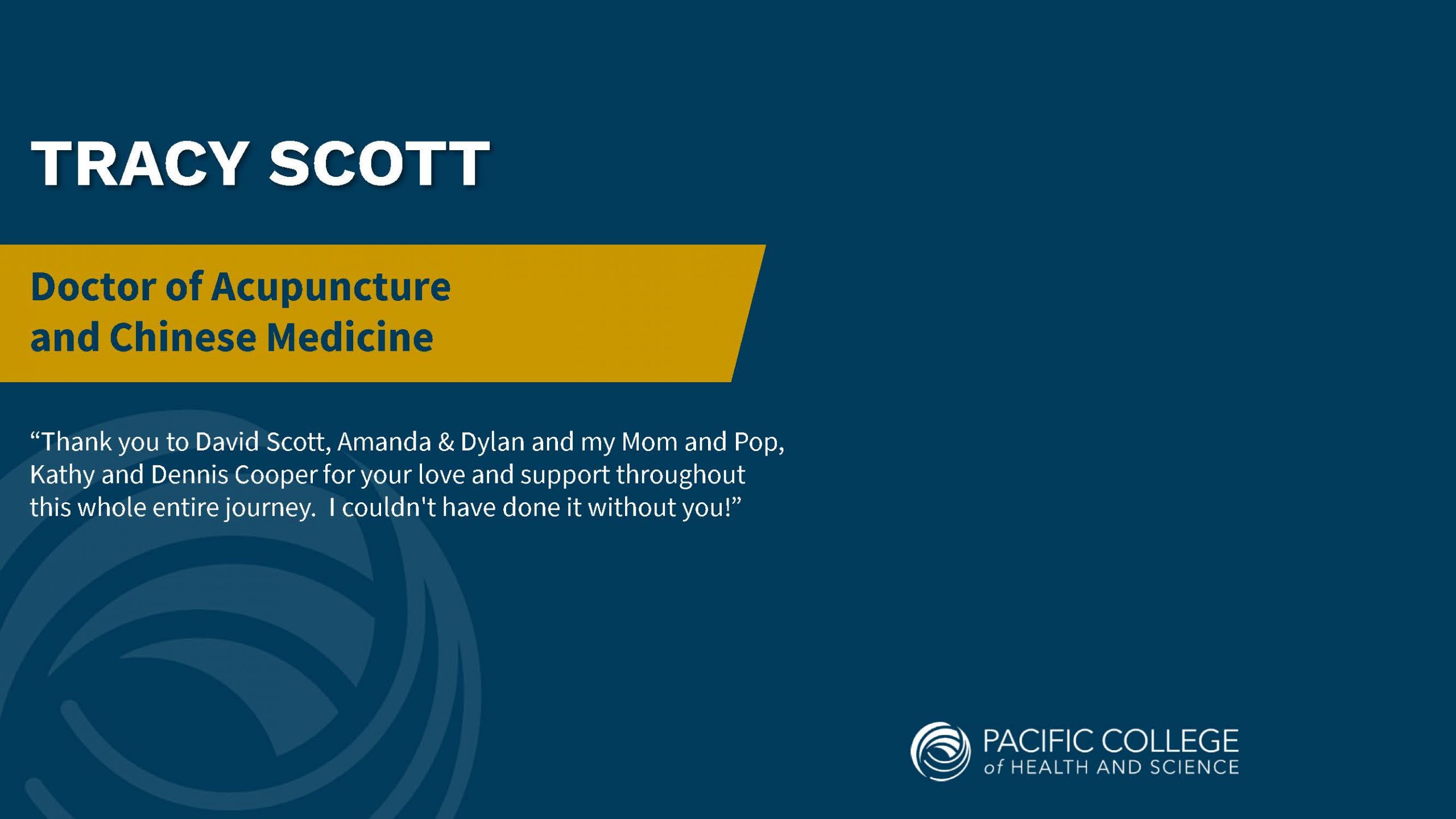 TRACY SCOTT

Doctor of Acupuncture and Chinese Medicine

“Thank you to David Scott, Amanda & Dylan and my Mom and Pop, Kathy and Dennis Cooper for your love and support throughout this whole entire journey.  I couldn't have done it without you!”

PACIFIC COLLEGE of HEALTH AND SCIENCE